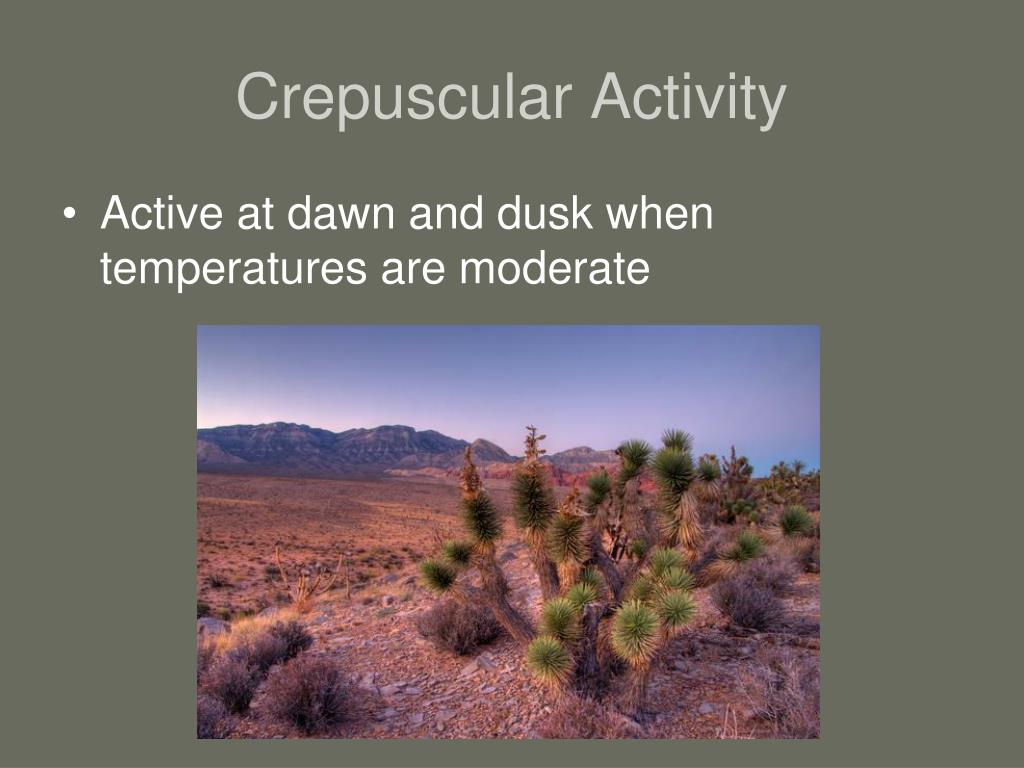 Crepuscular Activity

• Active at dawn and dusk when temperatures are moderate